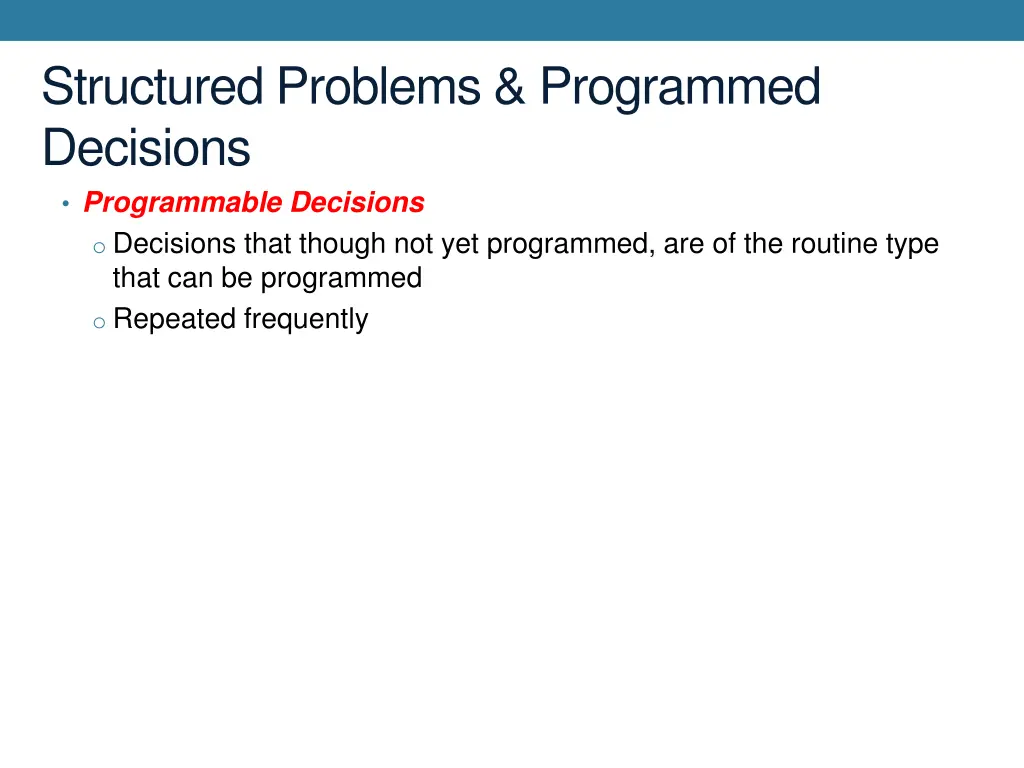 Structured Problems & Programmed Decisions

• Programmable Decisions
  o Decisions that though not yet programmed, are of the routine type that can be programmed
  o Repeated frequently